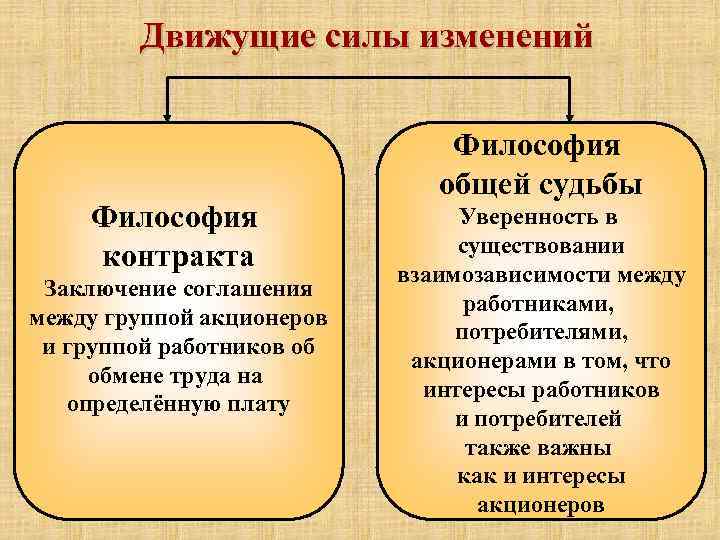 Движущие силы изменений

Философия контракта
Заключение соглашения между группой акционеров и группой работников об обмене труда на определённую плату

Философия общей судьбы
Уверенность в существовании взаимозависимости между работниками, потребителями, акционерами в том, что интересы работников и потребителей также важны как и интересы акционеров